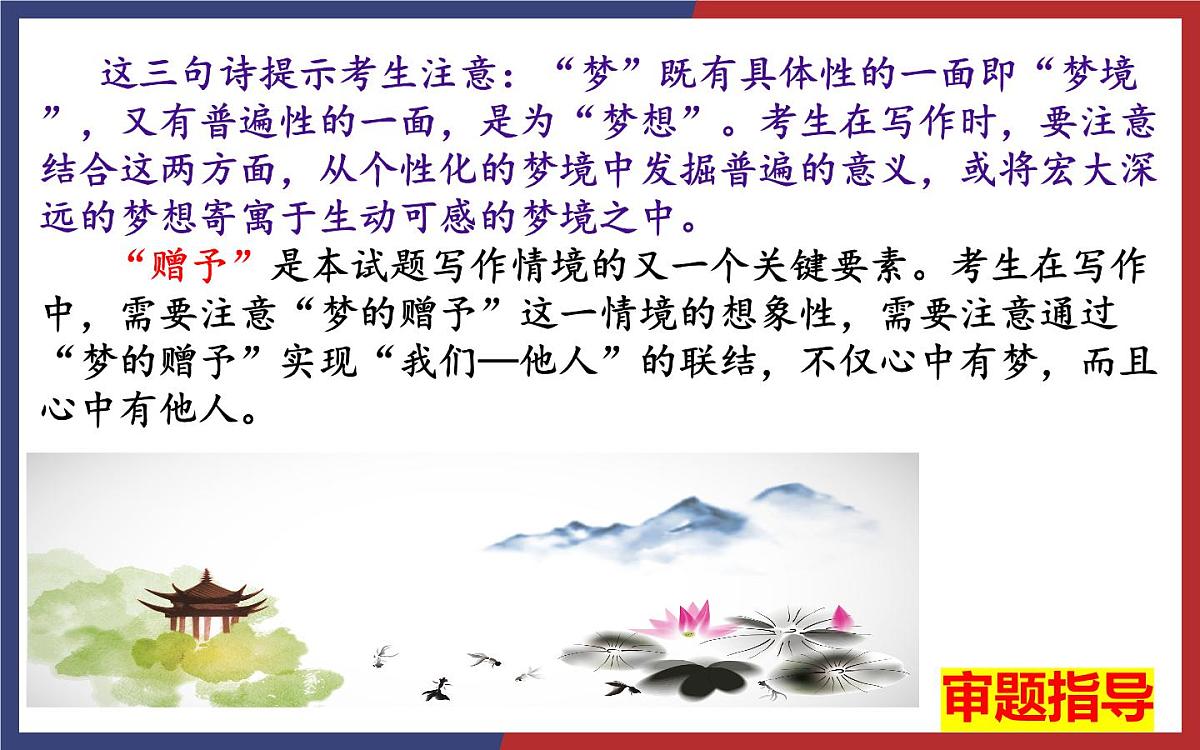 这三句诗提示考生注意：“梦”既有具体性的一面即“梦境”，又有普遍性的一面，是为“梦想”。考生在写作时，要注意结合这两方面，从个性化的梦境中发掘普遍的意义，或将宏大深远的梦想寄寓于生动可感的梦境之中。

“赠予”是本试题写作情境的又一个关键要素。考生在写作中，需要注意“梦的赠予”这一情境的想象性，需要注意通过“梦的赠予”实现“我们—他人”的联结，不仅心中有梦，而且心中有他人。

审题指导